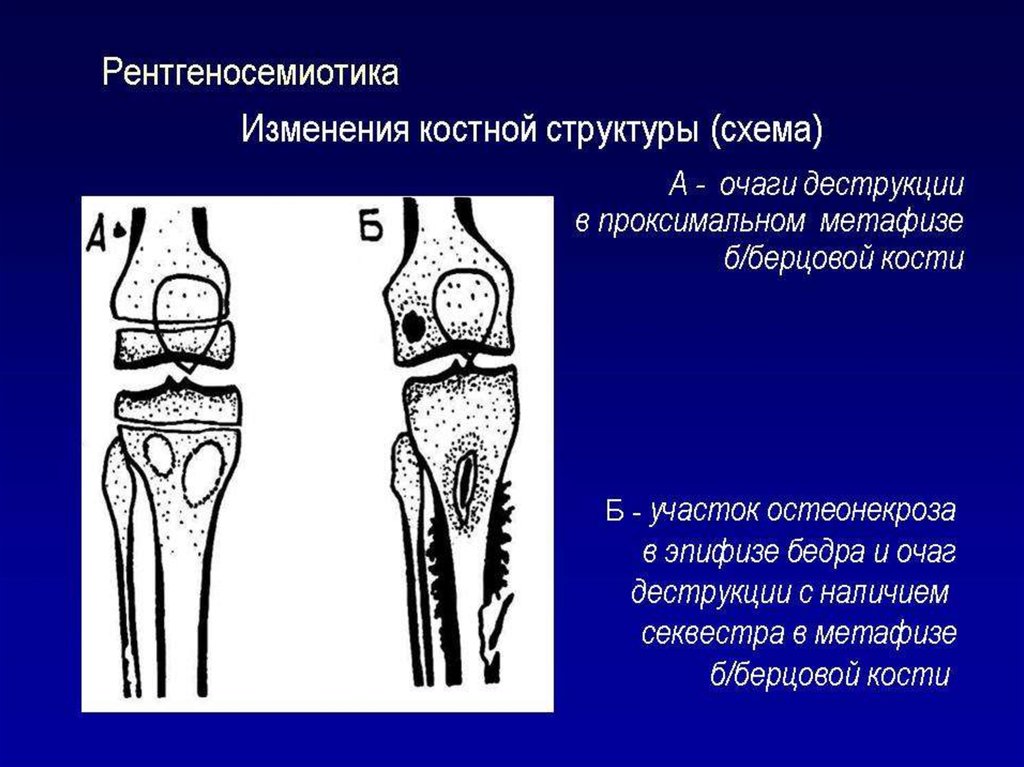 Рентгеносемиотика

Изменения костной структуры (схема)

А - очаги деструкции в проксимальном метафизе б/берцовой кости

А

Б

Б - участок остеонекроза в эпифизе бедра и очаг деструкции с наличием секвестра в метафизе б/берцовой кости